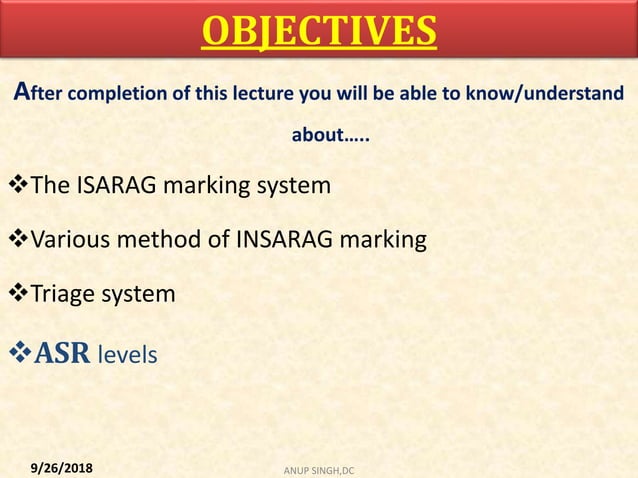 OBJECTIVES

After completion of this lecture you will be able to know/understand about…..

❖The ISARAG marking system

❖Various method of INSARAG marking

❖Triage system

❖ASR levels

9/26/2018

ANUP SINGH,DC